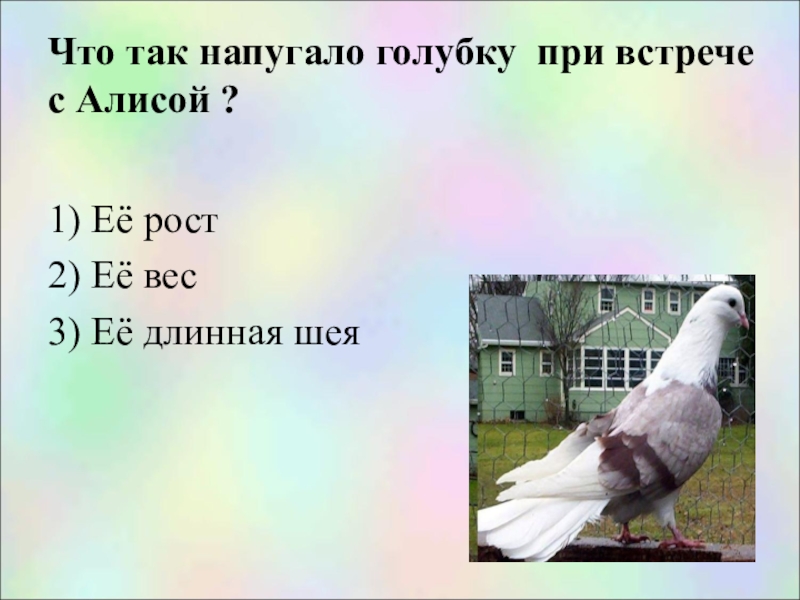 Что так напугало голубку при встрече с Алисой ?

1) Её рост
2) Её вес
3) Её длинная шея